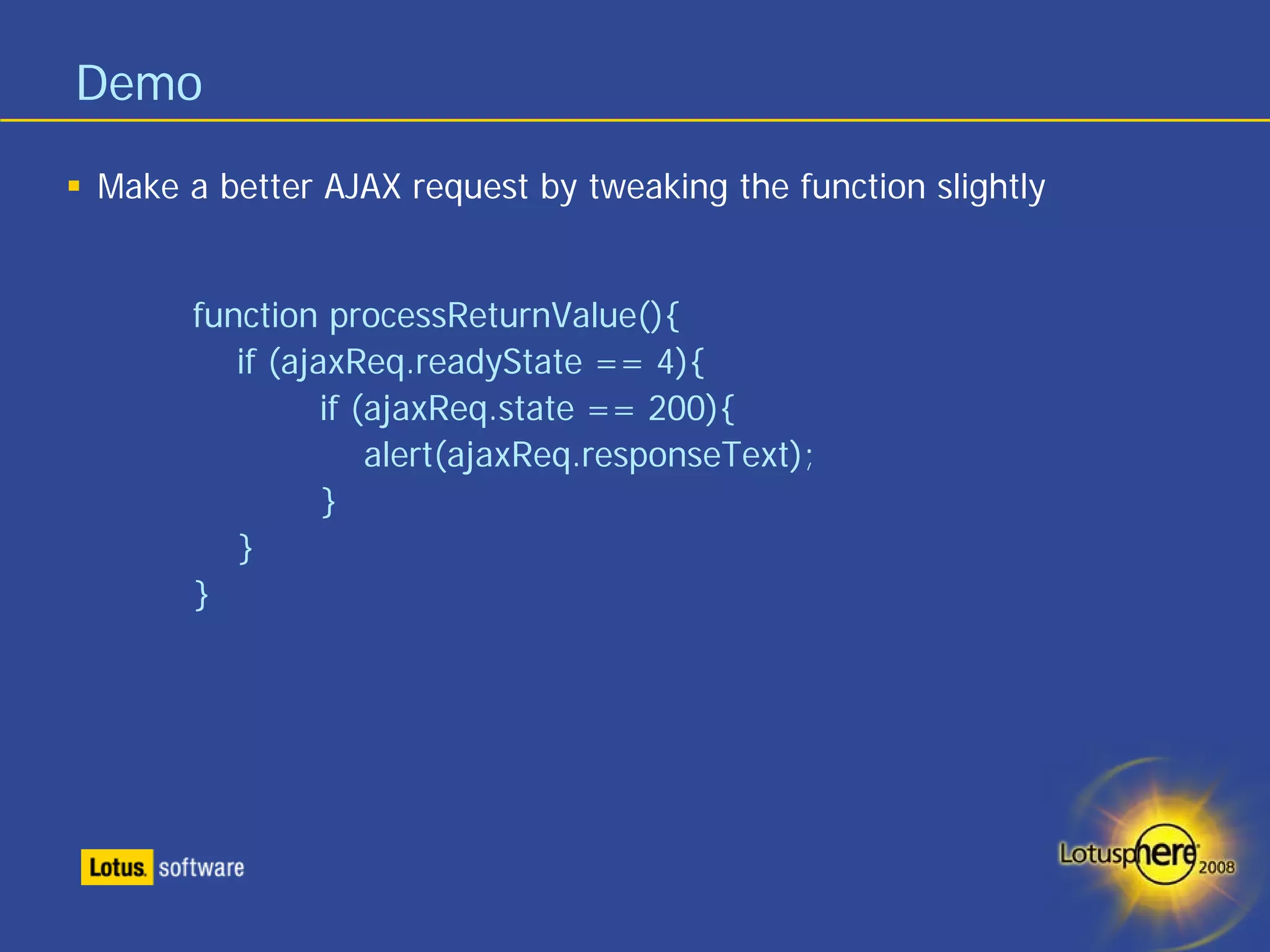 Demo

▪ Make a better AJAX request by tweaking the function slightly

function processReturnValue(){
if (ajaxReq.readyState == 4){
if (ajaxReq.state == 200){
alert(ajaxReq.responseText);
}
}
}

Lotus. software

Lotusphere 2008